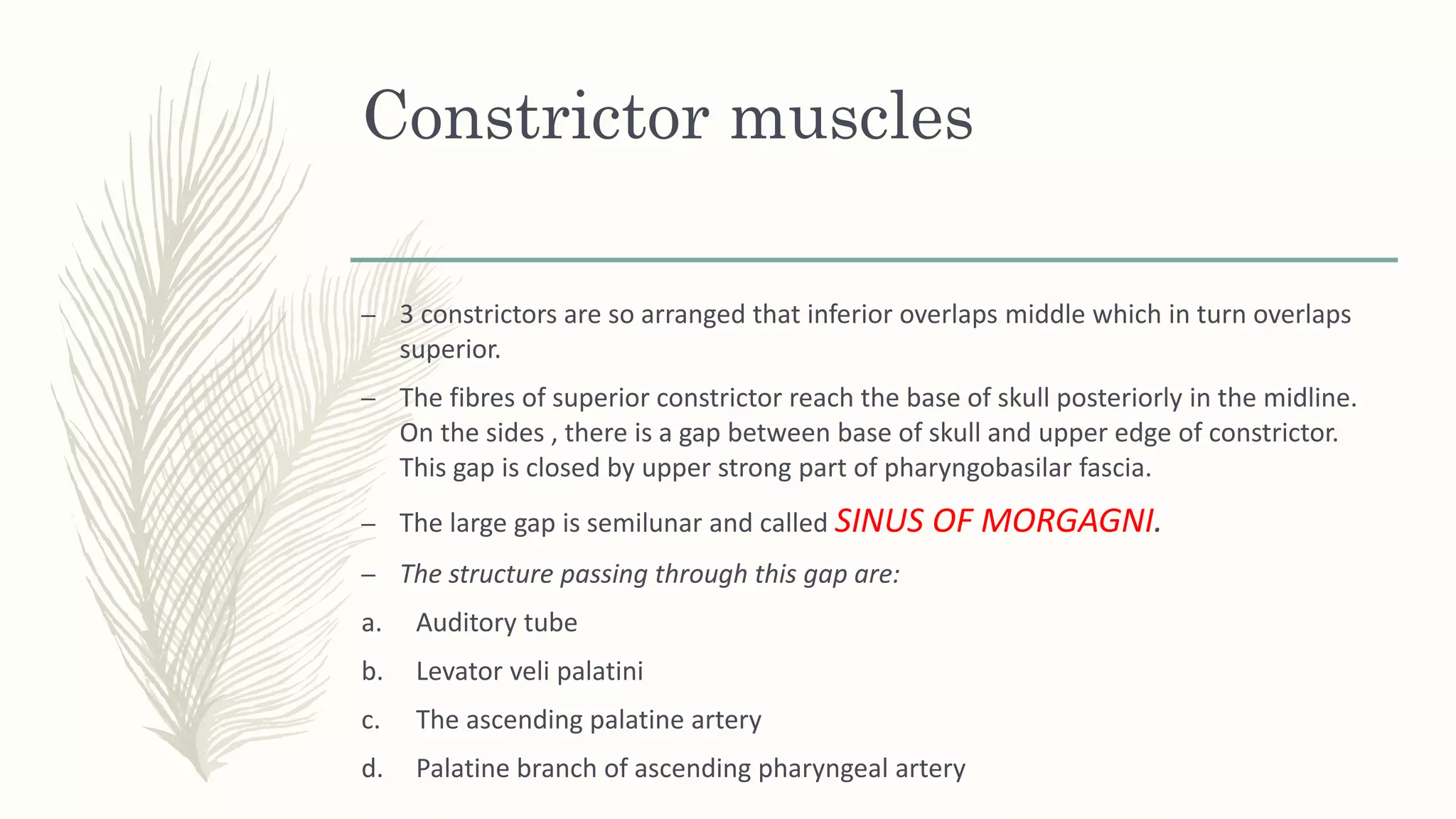 Constrictor muscles

– 3 constrictors are so arranged that inferior overlaps middle which in turn overlaps superior.

– The fibres of superior constrictor reach the base of skull posteriorly in the midline. On the sides , there is a gap between base of skull and upper edge of constrictor. This gap is closed by upper strong part of pharyngobasilar fascia.

– The large gap is semilunar and called SINUS OF MORGAGNI.

– The structure passing through this gap are:

a. Auditory tube

b. Levator veli palatini

c. The ascending palatine artery

d. Palatine branch of ascending pharyngeal artery